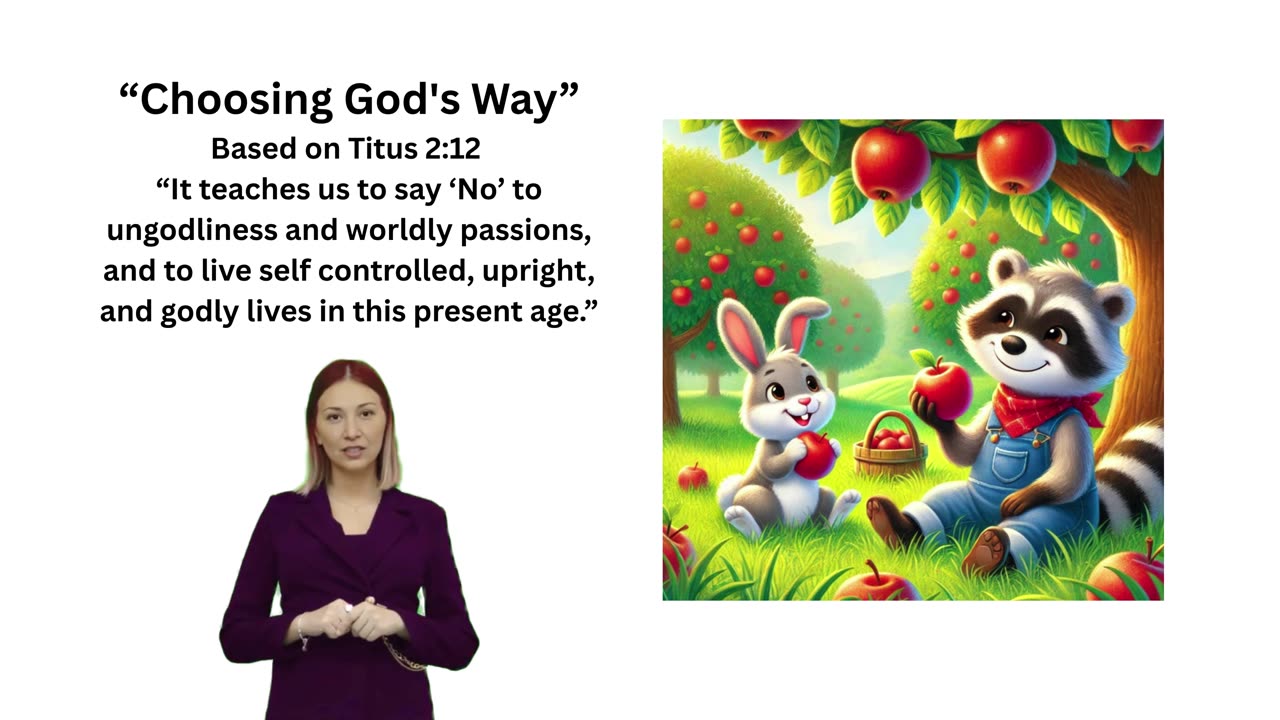 “Choosing God's Way”
Based on Titus 2:12
“It teaches us to say ‘No’ to ungodliness and worldly passions, and to live self controlled, upright, and godly lives in this present age.”